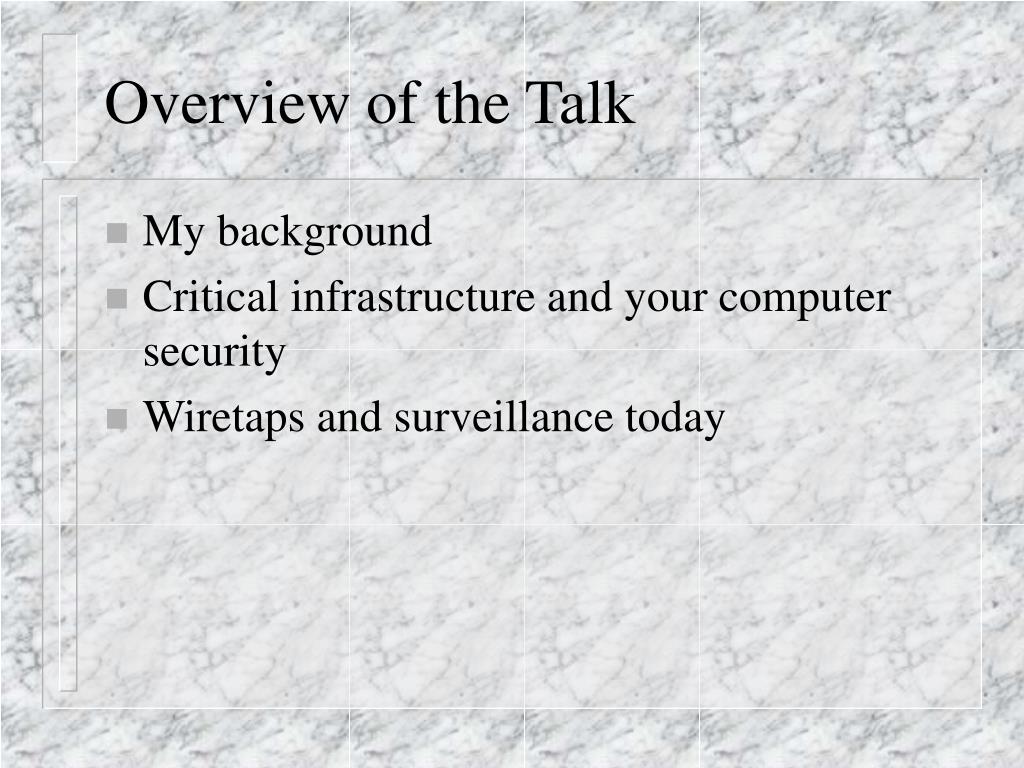 Overview of the Talk

- My background
- Critical infrastructure and your computer security
- Wiretaps and surveillance today